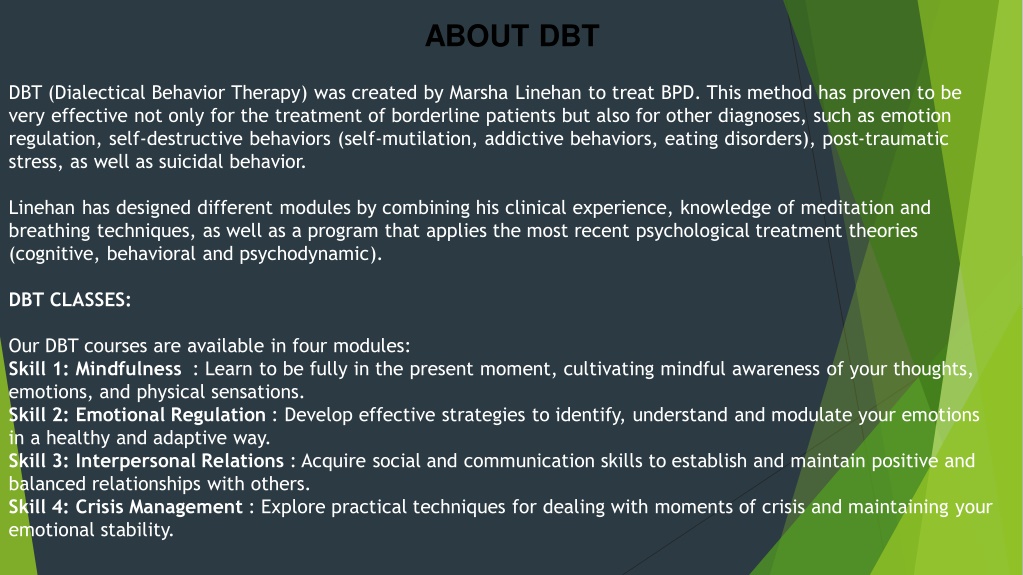 ABOUT DBT

DBT (Dialectical Behavior Therapy) was created by Marsha Linehan to treat BPD. This method has proven to be very effective not only for the treatment of borderline patients but also for other diagnoses, such as emotion regulation, self-destructive behaviors (self-mutilation, addictive behaviors, eating disorders), post-traumatic stress, as well as suicidal behavior.

Linehan has designed different modules by combining his clinical experience, knowledge of meditation and breathing techniques, as well as a program that applies the most recent psychological treatment theories (cognitive, behavioral and psychodynamic).

DBT CLASSES:

Our DBT courses are available in four modules:
Skill 1: Mindfulness : Learn to be fully in the present moment, cultivating mindful awareness of your thoughts, emotions, and physical sensations.
Skill 2: Emotional Regulation : Develop effective strategies to identify, understand and modulate your emotions in a healthy and adaptive way.
Skill 3: Interpersonal Relations : Acquire social and communication skills to establish and maintain positive and balanced relationships with others.
Skill 4: Crisis Management : Explore practical techniques for dealing with moments of crisis and maintaining your emotional stability.